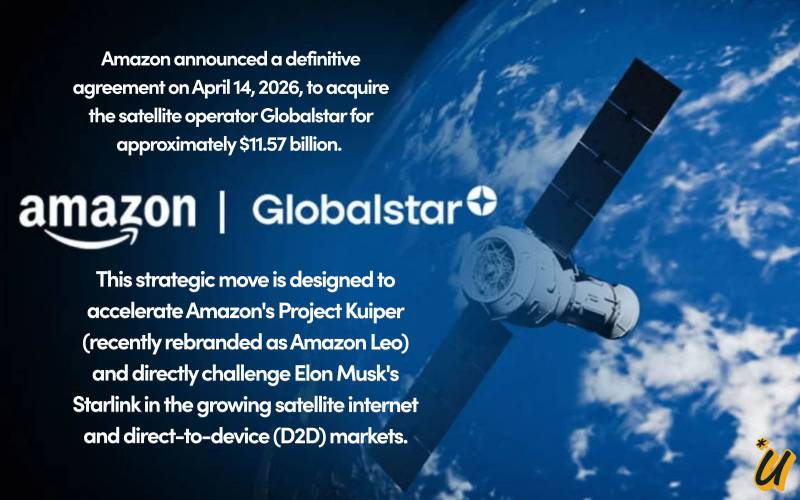 Amazon announced a definitive agreement on April 14, 2026, to acquire the satellite operator Globalstar for approximately $11.57 billion.

amazon | Globalstar

This strategic move is designed to accelerate Amazon's Project Kuiper (recently rebranded as Amazon Leo) and directly challenge Elon Musk's Starlink in the growing satellite internet and direct-to-device (D2D) markets.

U